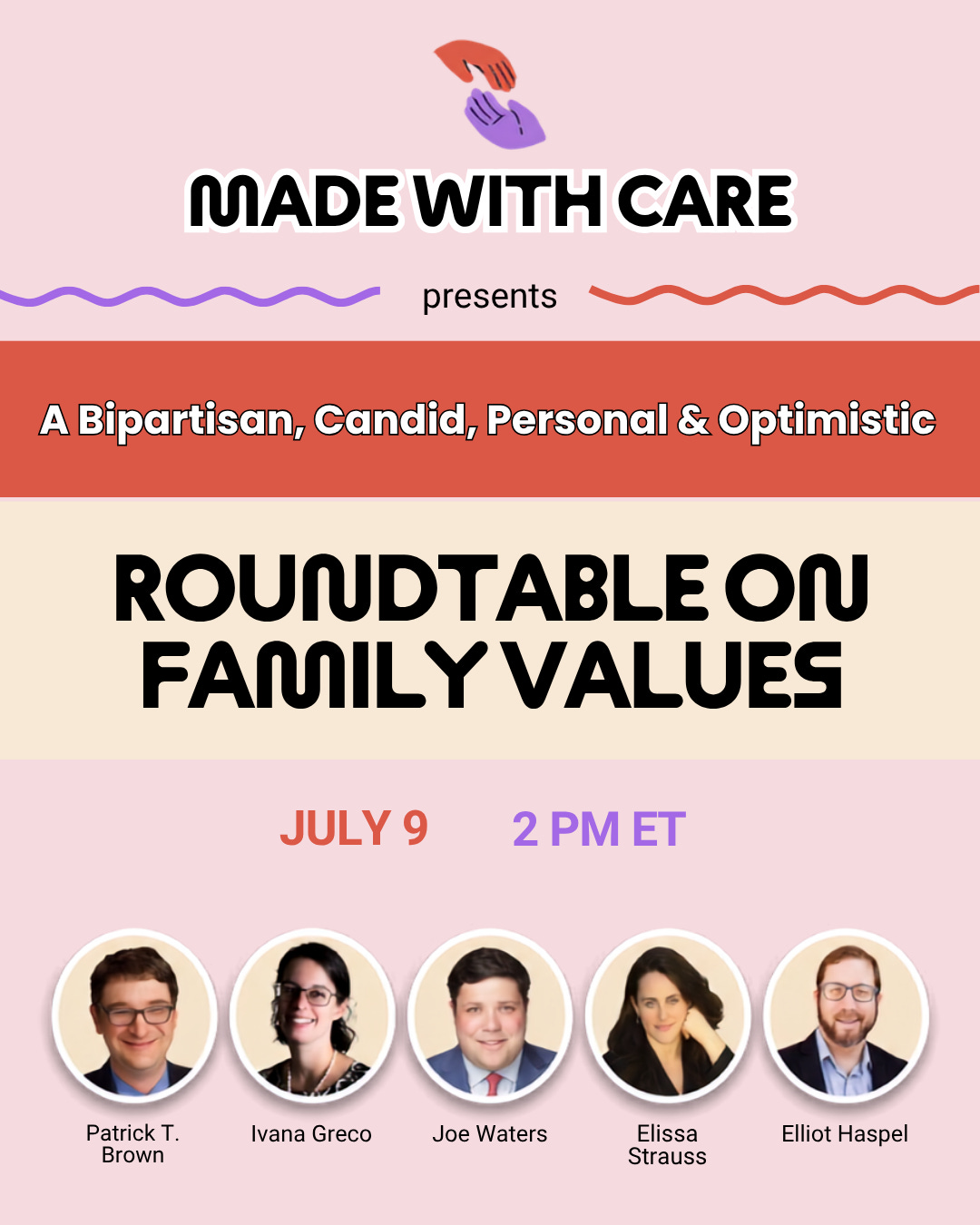 MADE WITH CARE

presents

A Bipartisan, Candid, Personal & Optimistic

ROUNDTABLE ON FAMILY VALUES

JULY 9 2 PM ET

Patrick T. Brown

Ivana Greco

Joe Waters

Elissa Strauss

Elliot Haspel